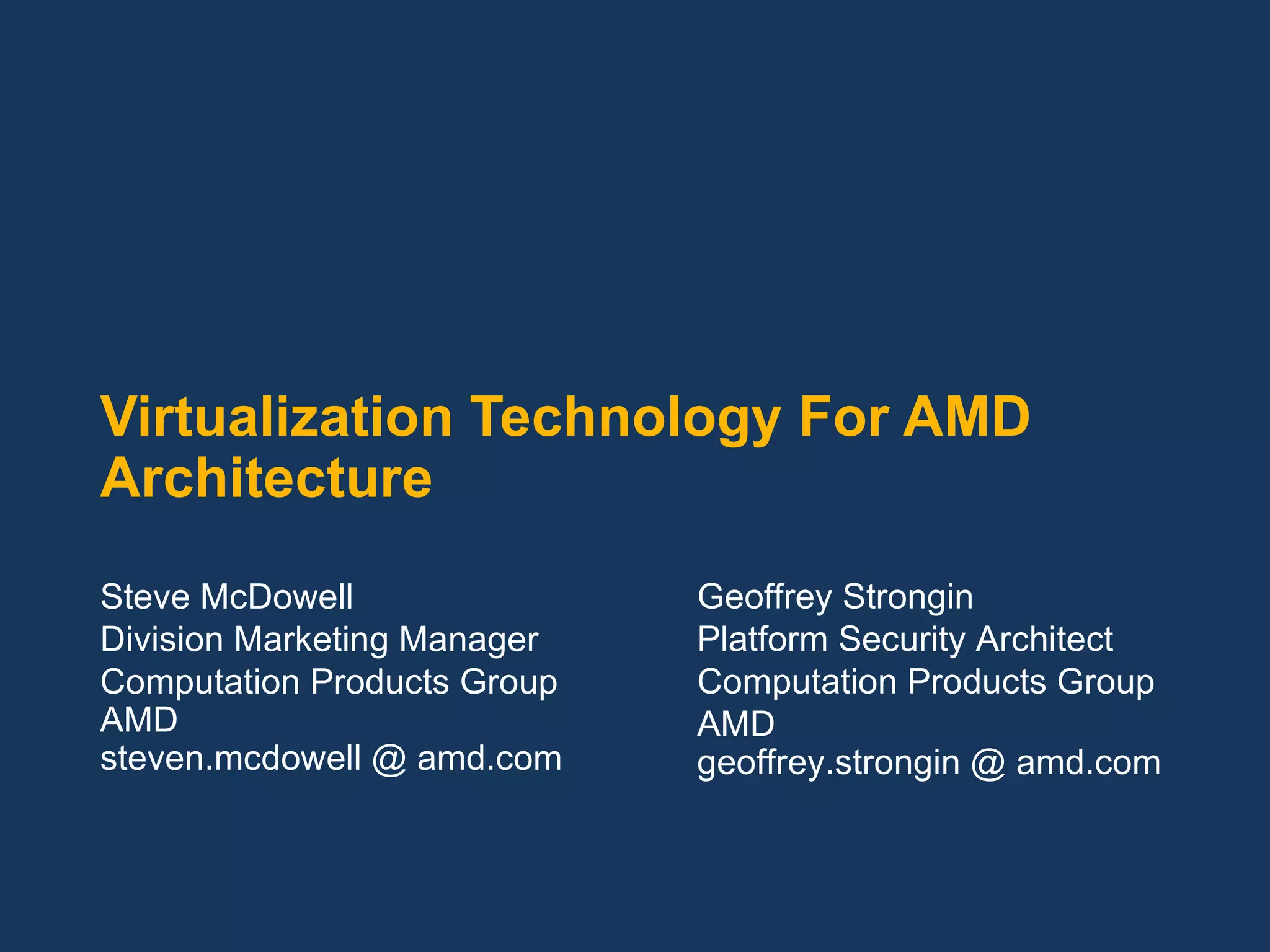 Virtualization Technology For AMD Architecture

Steve McDowell
Division Marketing Manager
Computation Products Group
AMD
steven.mcdowell @ amd.com

Geoffrey Strongin
Platform Security Architect
Computation Products Group
AMD
geoffrey.strongin @ amd.com